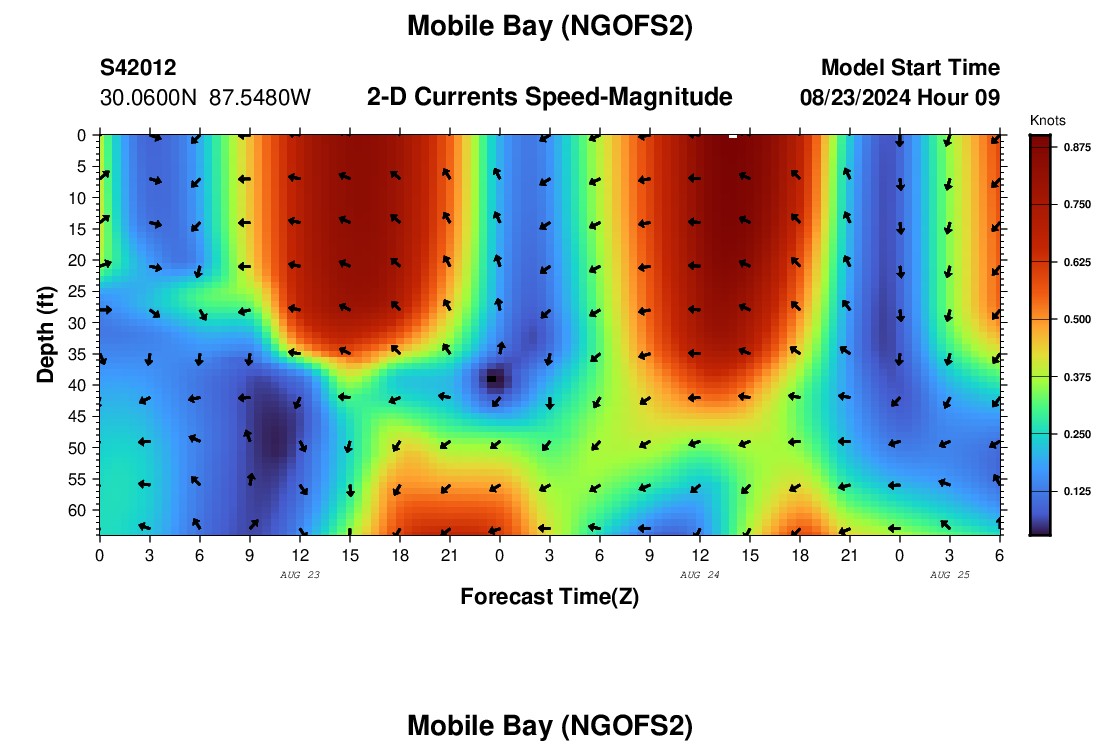 Mobile Bay (NGOFS2)

S42012
30.0600N 87.5480W

2-D Currents Speed-Magnitude

Model Start Time
08/23/2024 Hour 09

Knots
0.875
0.750
0.625
0.500
0.375
0.250
0.125

Depth (ft)
0
5
10
15
20
25
30
35
40
45
50
55
60

0 3 6 9 12 15 18 21 0 3 6 9 12 15 18 21 0 3 6
AUG 23
AUG 24
AUG 25

Forecast Time(Z)

Mobile Bay (NGOFS2)